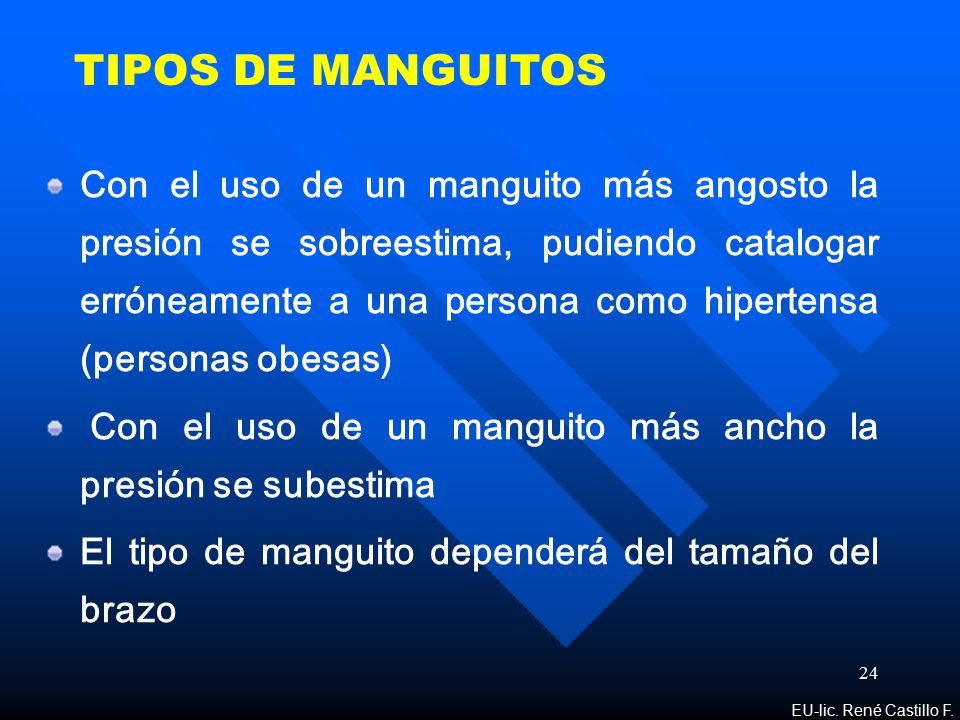 TIPOS DE MANGUITOS

Con el uso de un manguito más angosto la presión se sobreestima, pudiendo catalogar erróneamente a una persona como hipertensa (personas obesas)

Con el uso de un manguito más ancho la presión se subestima

El tipo de manguito dependerá del tamaño del brazo

24

EU-lic. René Castillo F.